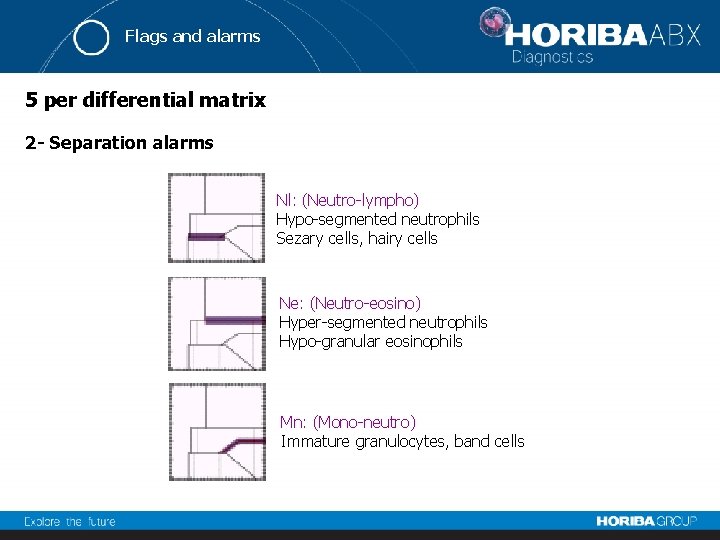 Flags and alarms

HORIBA ABX
Diagnostics

5 per differential matrix

2- Separation alarms

Nl: (Neutro-lympho)
Hypo-segmented neutrophils
Sezary cells, hairy cells

Ne: (Neutro-eosino)
Hyper-segmented neutrophils
Hypo-granular eosinophils

Mn: (Mono-neutro)
Immature granulocytes, band cells

Explore the future

HORIBA GROUP